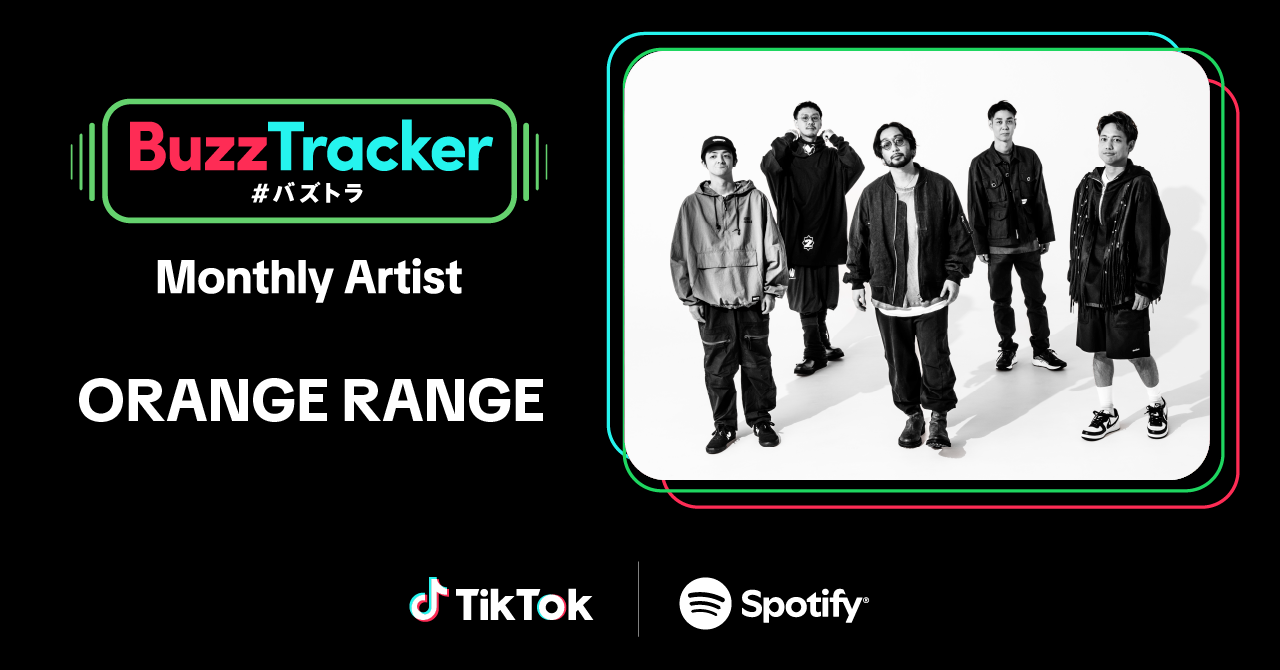 BuzzTracker
#バズトラ

Monthly Artist

ORANGE RANGE

TikTok

Spotify